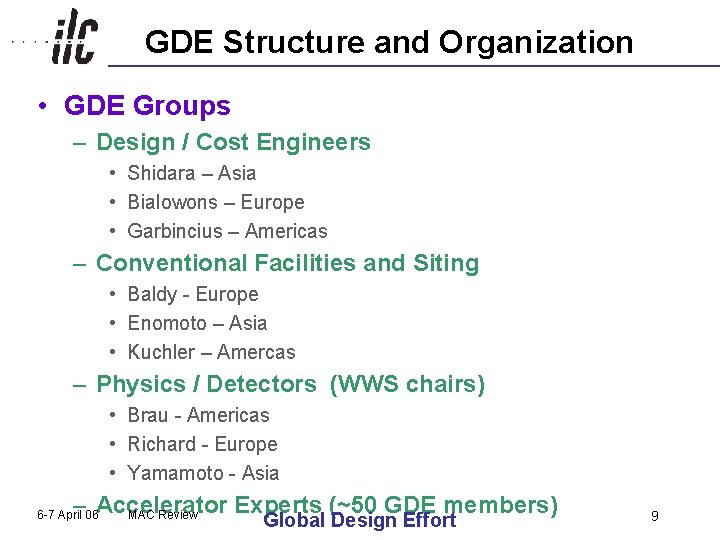 ilc

GDE Structure and Organization

• GDE Groups
– Design / Cost Engineers
• Shidara – Asia
• Bialowons – Europe
• Garbincius – Americas
– Conventional Facilities and Siting
• Baldy - Europe
• Enomoto – Asia
• Kuchler – Amercas
– Physics / Detectors (WWS chairs)
• Brau - Americas
• Richard - Europe
• Yamamoto - Asia
– Accelerator Experts (~50 GDE members)

6-7 April 06 MAC Review Global Design Effort 9